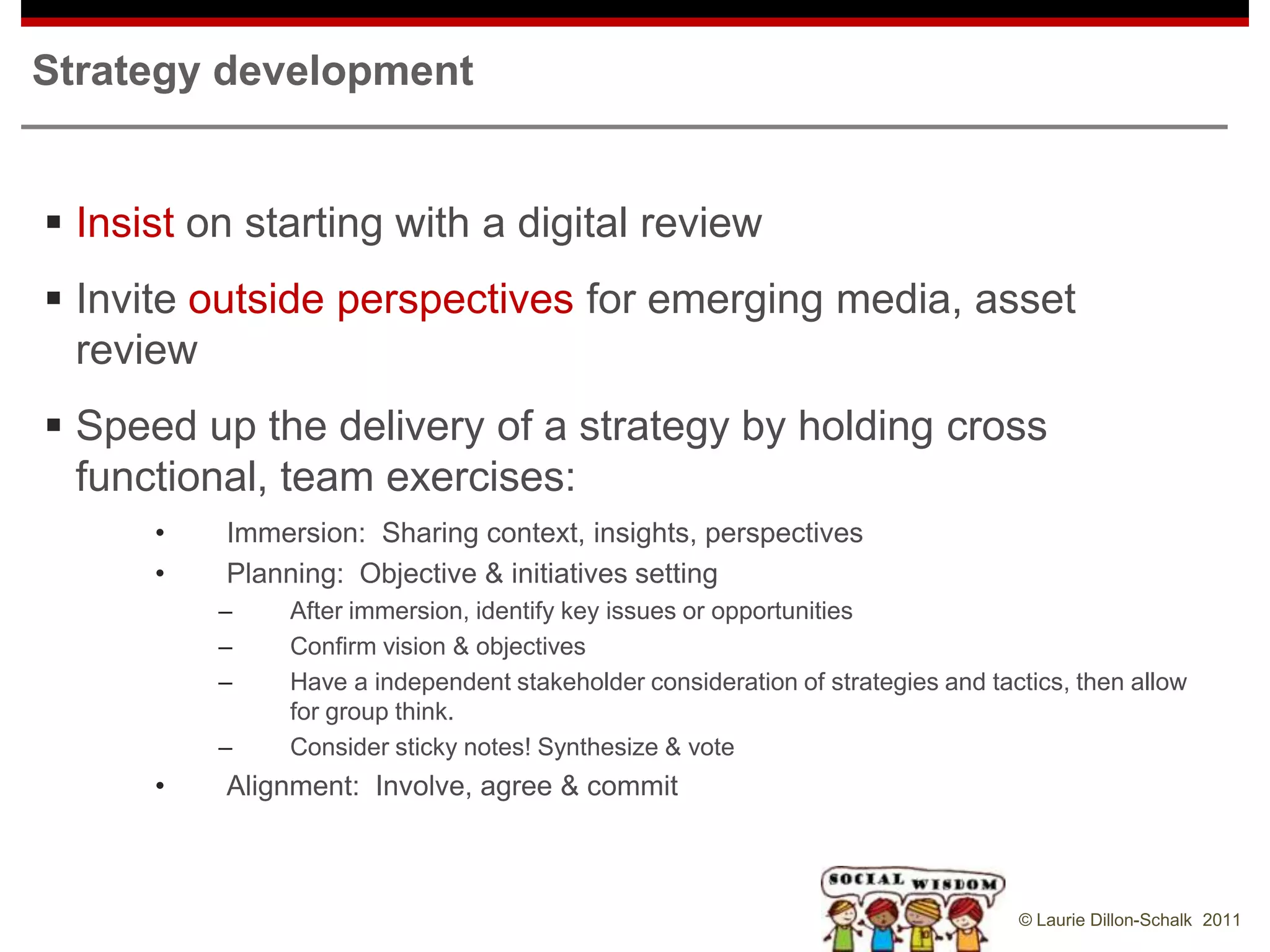 Strategy development

▪ Insist on starting with a digital review

▪ Invite outside perspectives for emerging media, asset review

▪ Speed up the delivery of a strategy by holding cross functional, team exercises:

• Immersion: Sharing context, insights, perspectives
• Planning: Objective & initiatives setting
– After immersion, identify key issues or opportunities
– Confirm vision & objectives
– Have a independent stakeholder consideration of strategies and tactics, then allow for group think.
– Consider sticky notes! Synthesize & vote
• Alignment: Involve, agree & commit

SOCIAL WISDOM

© Laurie Dillon-Schalk 2011